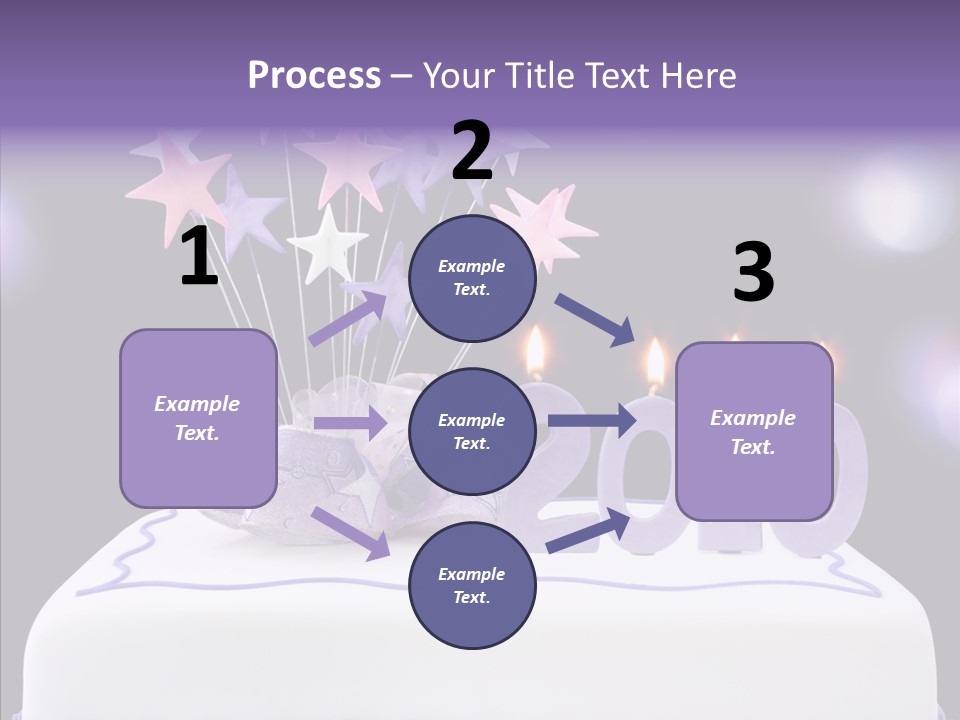 Process – Your Title Text Here

1

Example Text.

2

Example Text.

Example Text.

Example Text.

3

Example Text.